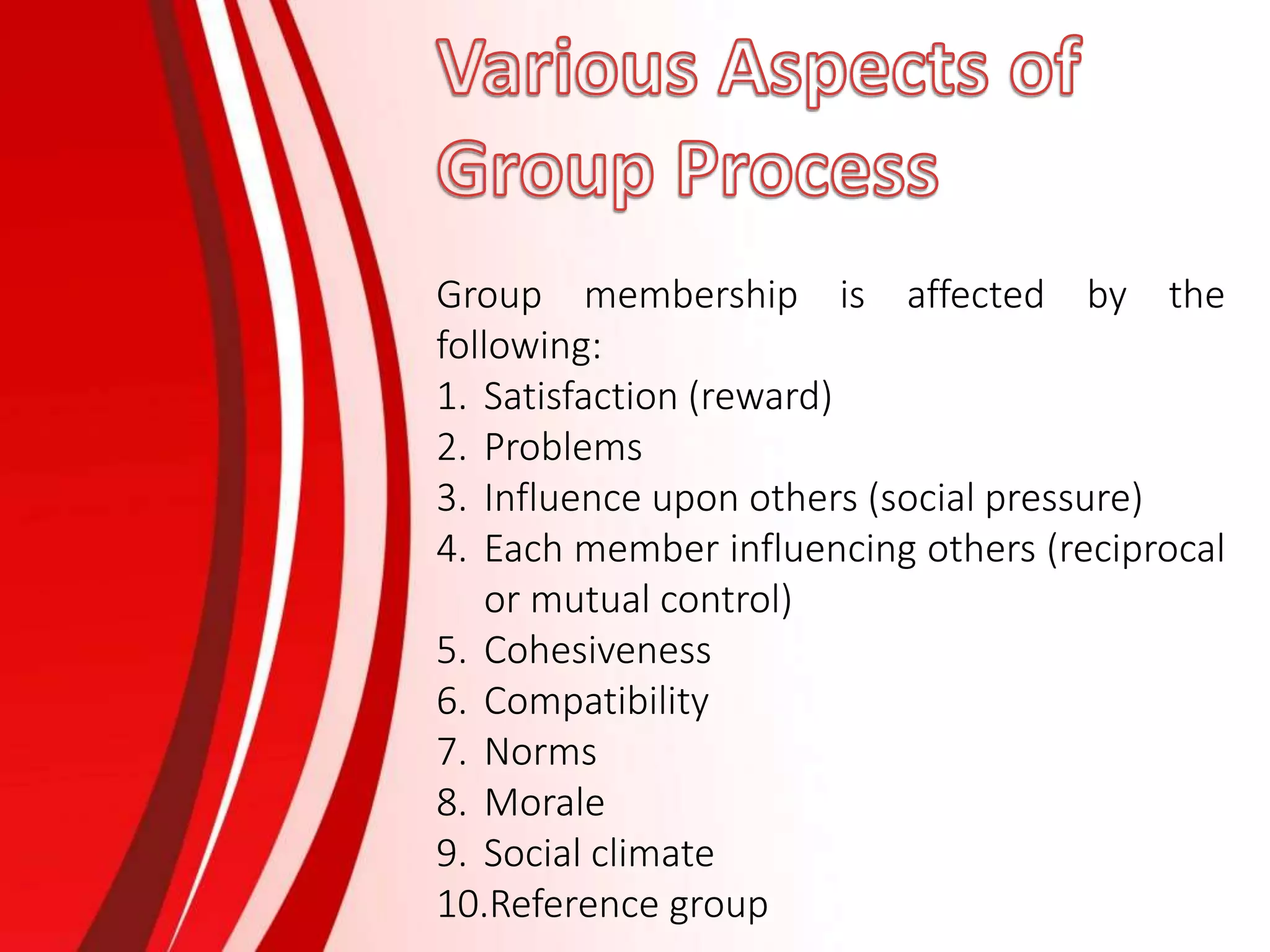 Various Aspects of Group Process

Group membership is affected by the following:
1. Satisfaction (reward)
2. Problems
3. Influence upon others (social pressure)
4. Each member influencing others (reciprocal or mutual control)
5. Cohesiveness
6. Compatibility
7. Norms
8. Morale
9. Social climate
10.Reference group